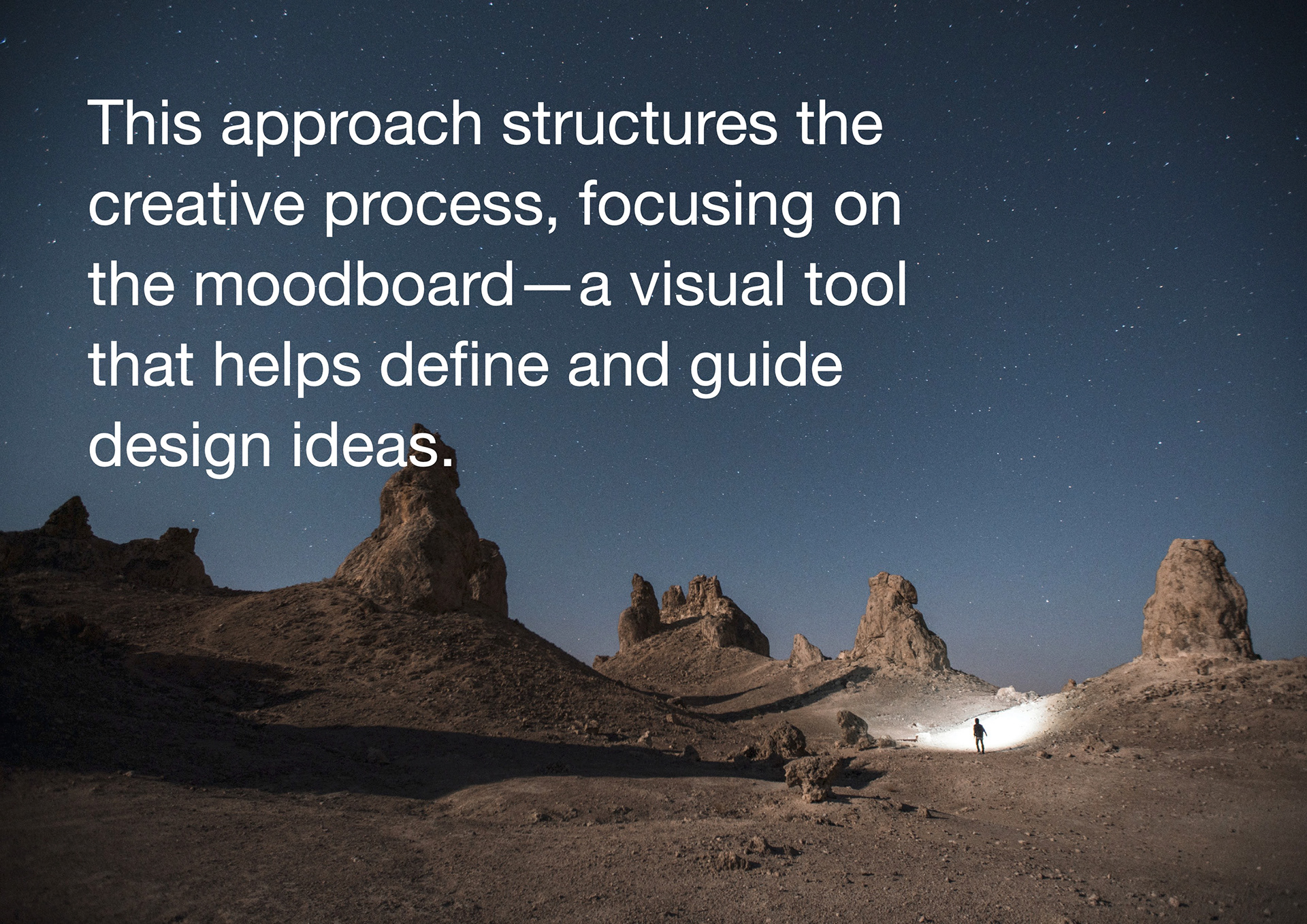 This approach structures the creative process, focusing on the moodboard—a visual tool that helps define and guide design ideas.